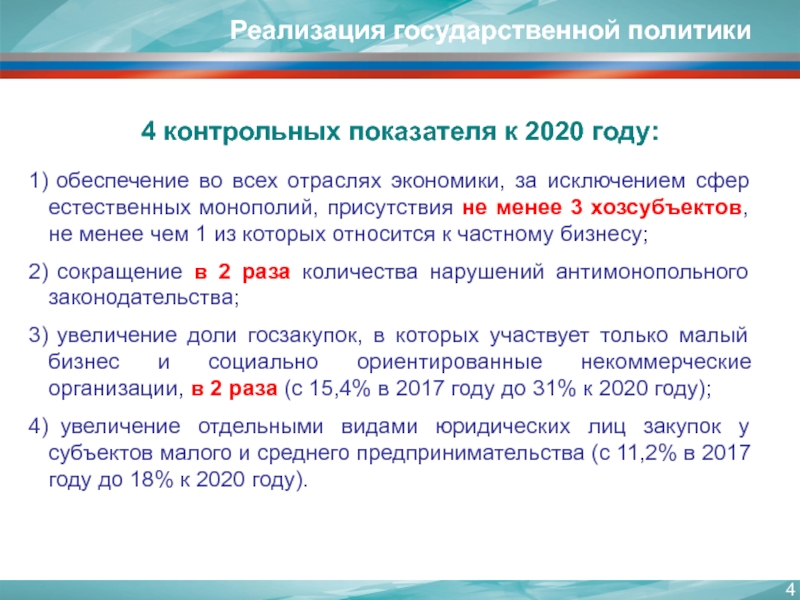 Реализация государственной политики

4 контрольных показателя к 2020 году:

1) обеспечение во всех отраслях экономики, за исключением сфер естественных монополий, присутствия не менее 3 хозсубъектов, не менее чем 1 из которых относится к частному бизнесу;

2) сокращение в 2 раза количества нарушений антимонопольного законодательства;

3) увеличение доли госзакупок, в которых участвует только малый бизнес и социально ориентированные некоммерческие организации, в 2 раза (с 15,4% в 2017 году до 31% к 2020 году);

4) увеличение отдельными видами юридических лиц закупок у субъектов малого и среднего предпринимательства (с 11,2% в 2017 году до 18% к 2020 году).

4